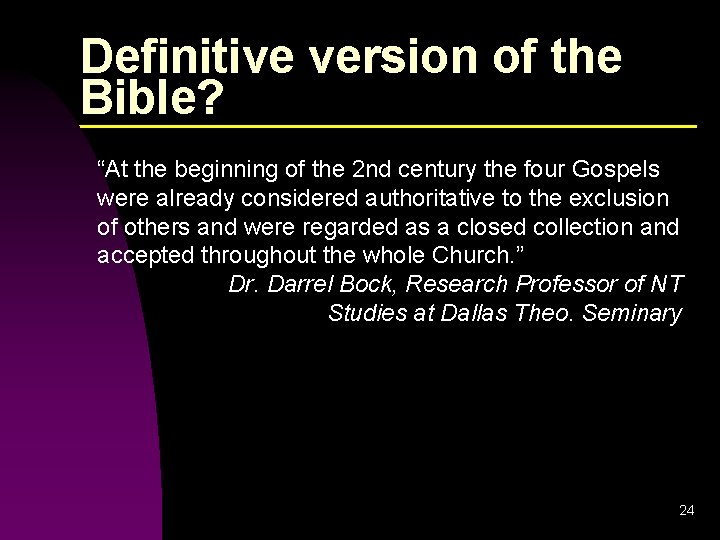 Definitive version of the Bible?

“At the beginning of the 2nd century the four Gospels were already considered authoritative to the exclusion of others and were regarded as a closed collection and accepted throughout the whole Church.”

Dr. Darrel Bock, Research Professor of NT Studies at Dallas Theo. Seminary

24